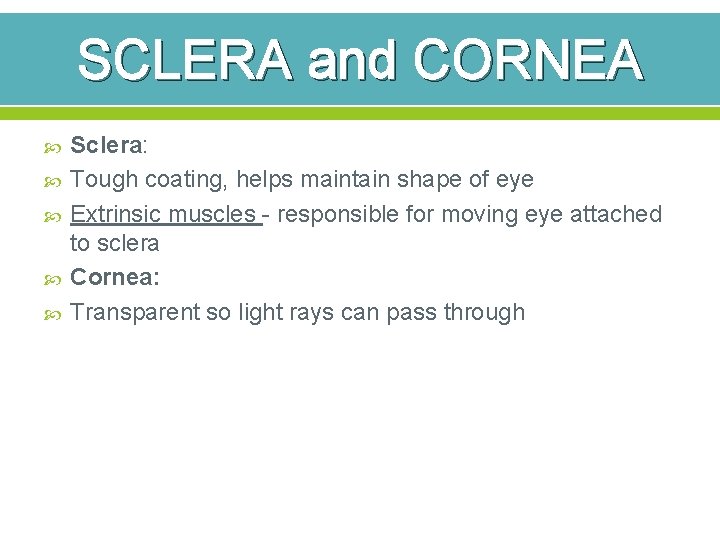 SCLERA and CORNEA

Sclera:

Tough coating, helps maintain shape of eye

Extrinsic muscles - responsible for moving eye attached to sclera

Cornea:

Transparent so light rays can pass through